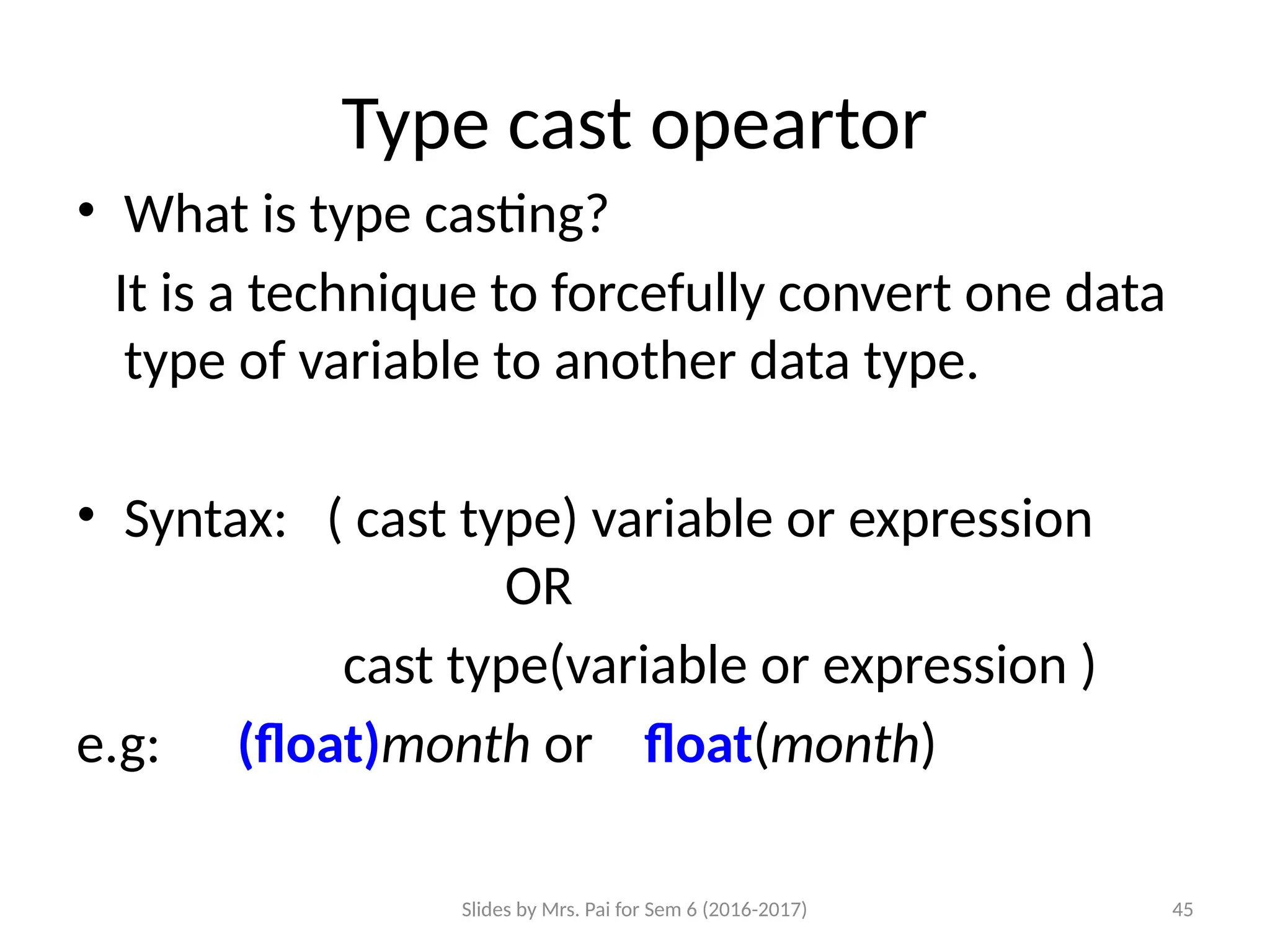 Type cast opeartor

• What is type casting?

It is a technique to forcefully convert one data type of variable to another data type.

• Syntax: ( cast type) variable or expression

OR

cast type(variable or expression )

e.g: (float)month or float(month)

Slides by Mrs. Pai for Sem 6 (2016-2017)

45